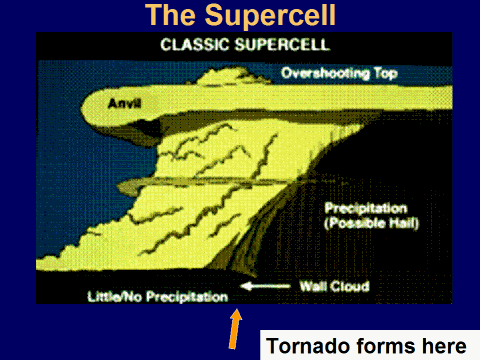 The Supercell

CLASSIC SUPERCELL

Overshooting Top

Anvil

Precipitation (Possible Hail)

Wall Cloud

Little/No Precipitation

Tornado forms here